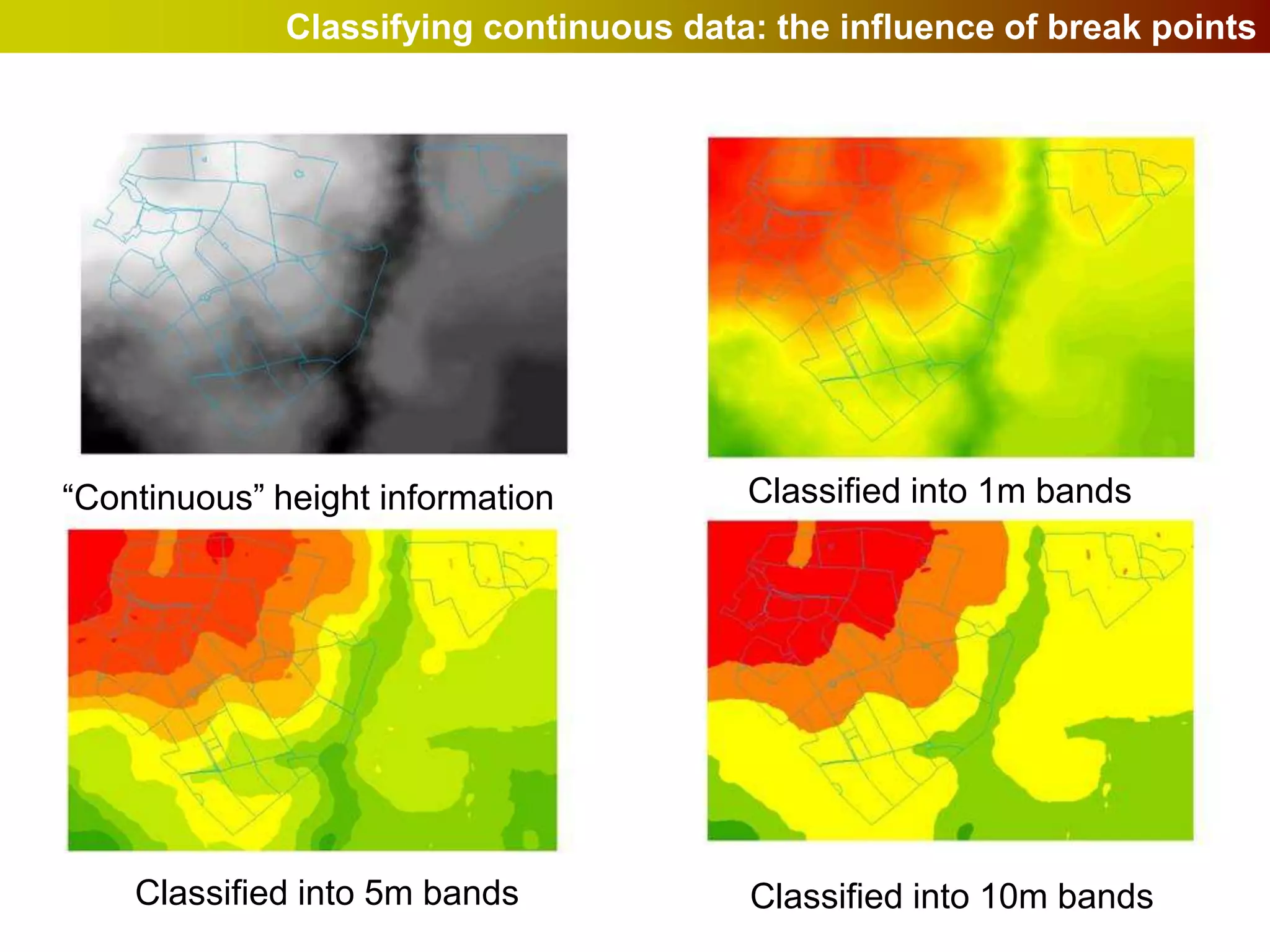 Classifying continuous data: the influence of break points

“Continuous” height information

Classified into 1m bands

Classified into 5m bands

Classified into 10m bands